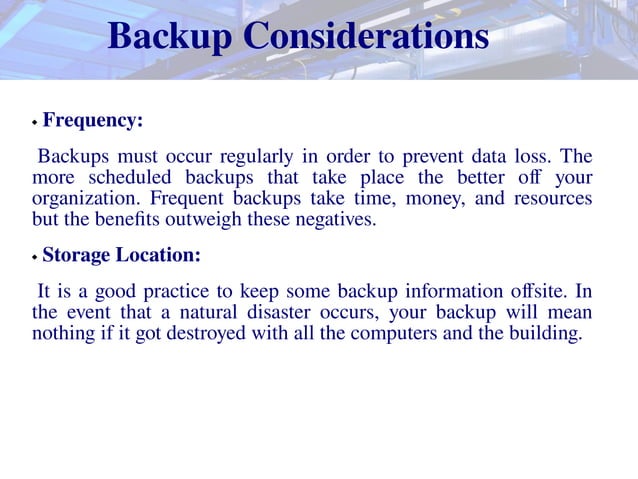 Backup Considerations

• Frequency:

Backups must occur regularly in order to prevent data loss. The more scheduled backups that take place the better off your organization. Frequent backups take time, money, and resources but the benefits outweigh these negatives.

• Storage Location:

It is a good practice to keep some backup information offsite. In the event that a natural disaster occurs, your backup will mean nothing if it got destroyed with all the computers and the building.